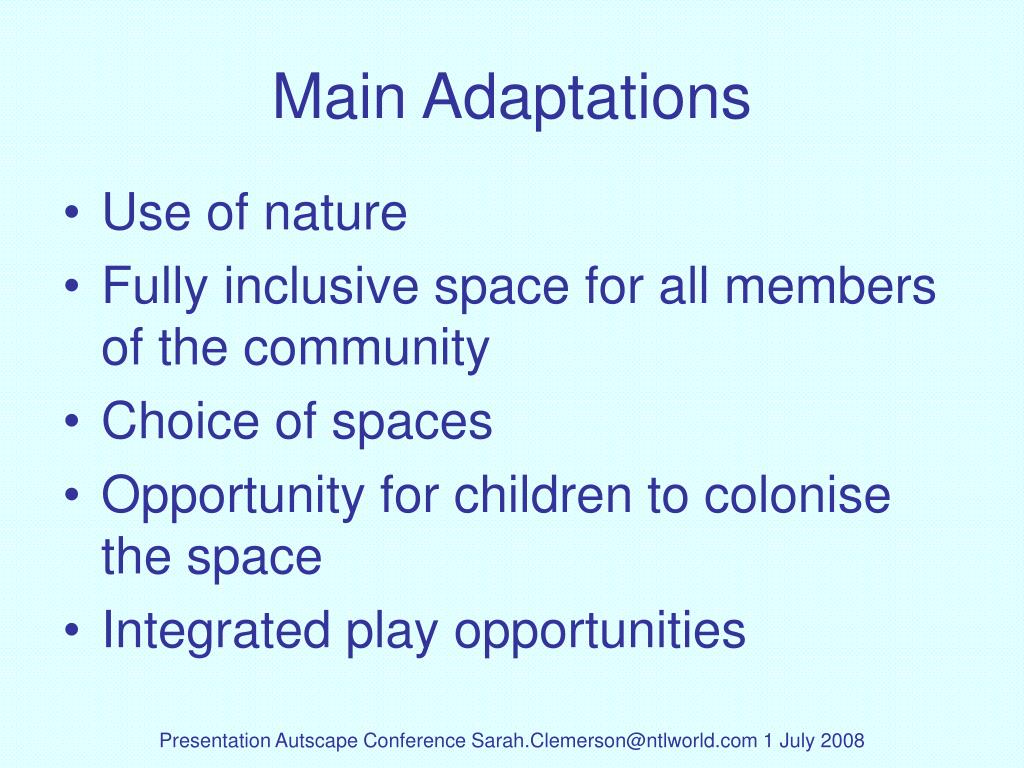 Main Adaptations

• Use of nature
• Fully inclusive space for all members of the community
• Choice of spaces
• Opportunity for children to colonise the space
• Integrated play opportunities

Presentation Autscape Conference Sarah.Clemerson@ntlworld.com 1 July 2008